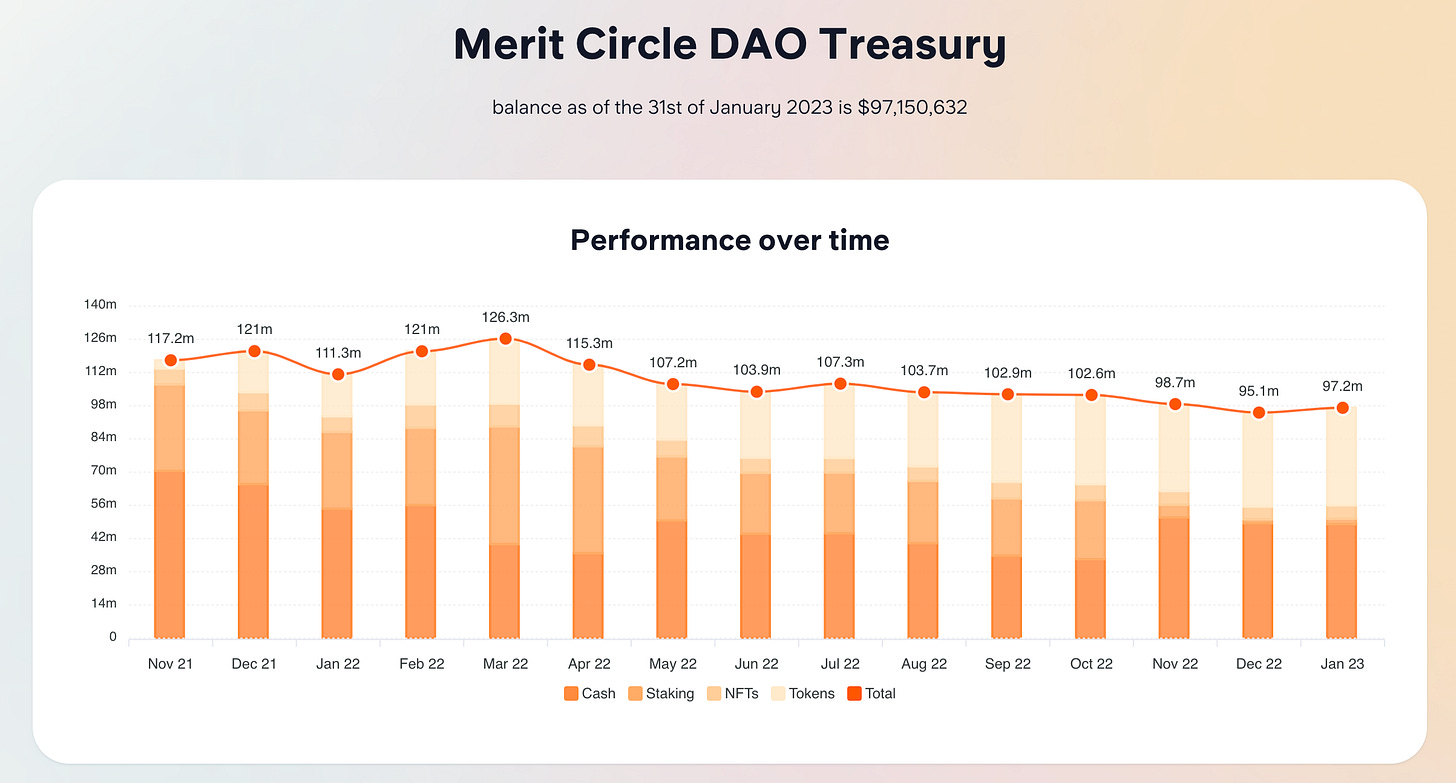 Merit Circle DAO Treasury

balance as of the 31st of January 2023 is $97,150,632

Performance over time

140m
126m
112m
98m
84m
70m
56m
42m
28m
14m
0

117.2m
121m
111.3m
121m
126.3m
115.3m
107.2m
103.9m
107.3m
103.7m
102.9m
102.6m
98.7m
95.1m
97.2m

Nov 21
Dec 21
Jan 22
Feb 22
Mar 22
Apr 22
May 22
Jun 22
Jul 22
Aug 22
Sep 22
Oct 22
Nov 22
Dec 22
Jan 23

Cash Staking NFTs Tokens Total